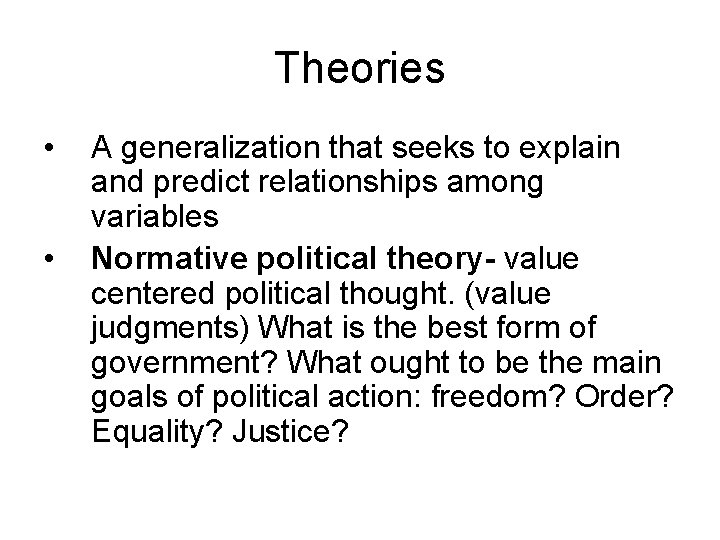 Theories

• A generalization that seeks to explain and predict relationships among variables

• Normative political theory- value centered political thought. (value judgments) What is the best form of government? What ought to be the main goals of political action: freedom? Order? Equality? Justice?